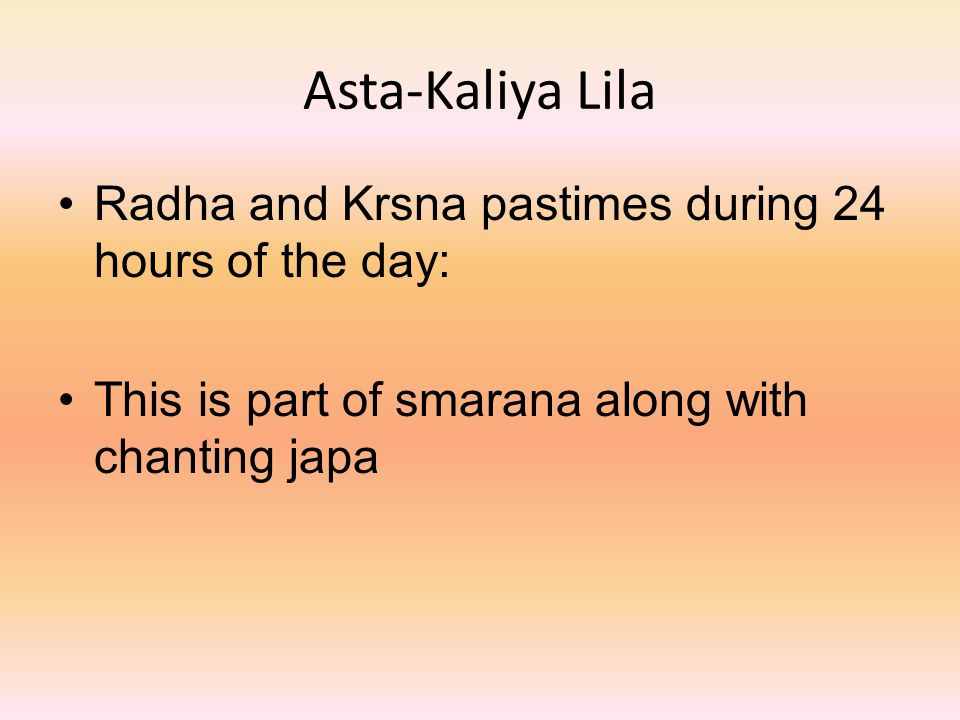 Asta-Kaliya Lila

• Radha and Krsna pastimes during 24 hours of the day:

• This is part of smarana along with chanting japa